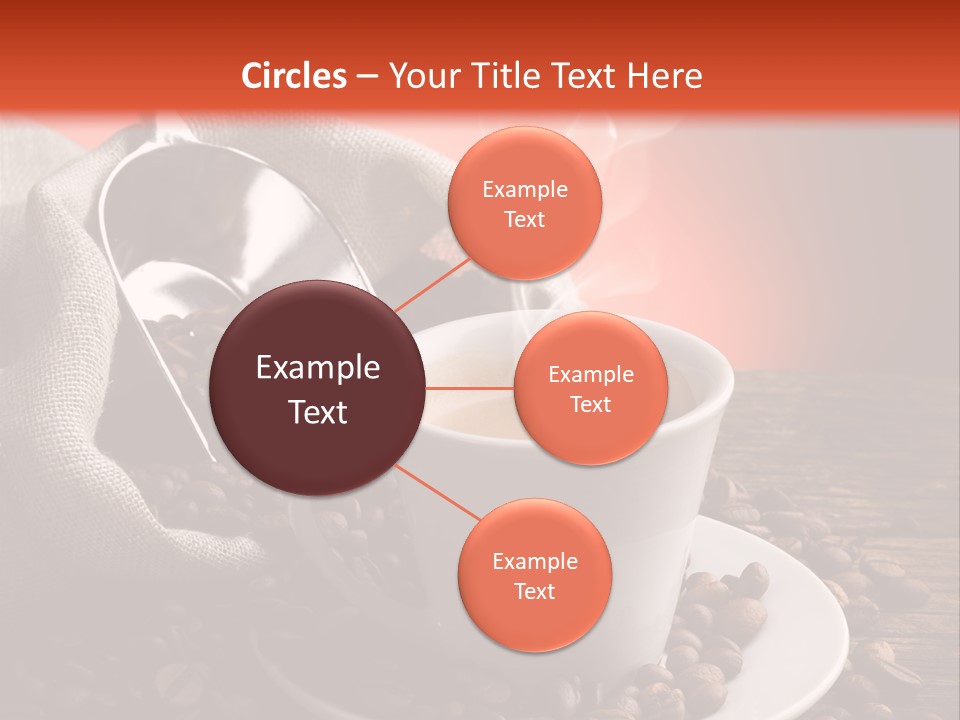 Circles – Your Title Text Here

Example Text

Example Text

Example Text

Example Text